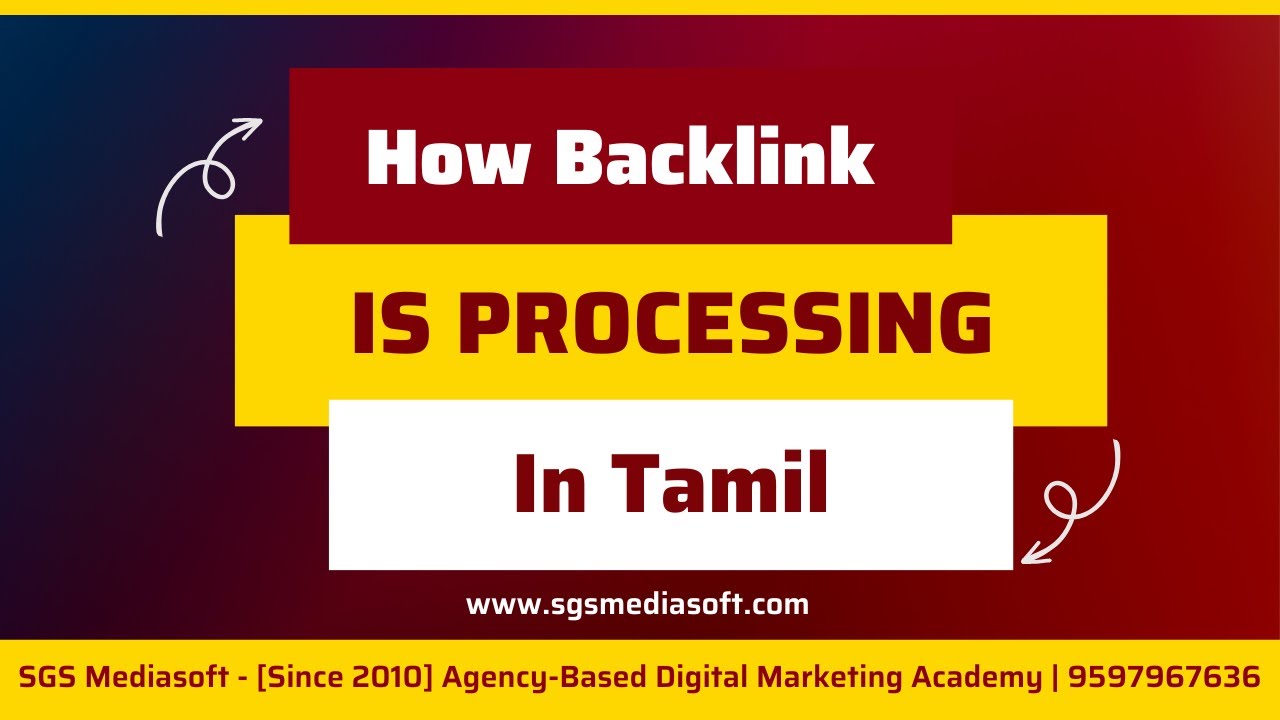 How Backlink

IS PROCESSING

In Tamil

www.sgsmediasoft.com

SGS Mediasoft - [Since 2010] Agency-Based Digital Marketing Academy | 9597967636